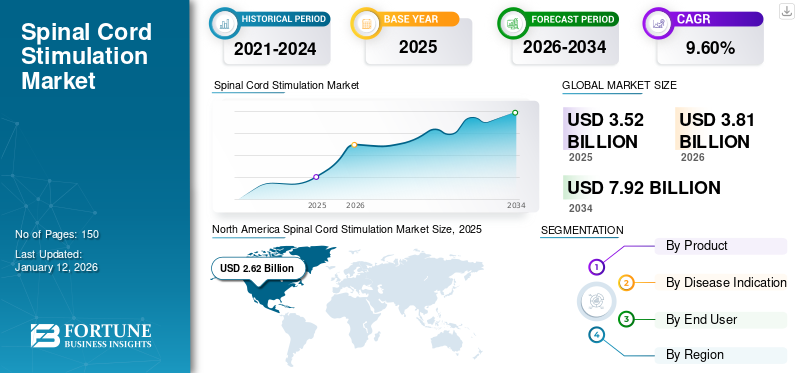 Spinal Cord Stimulation Market

No of Pages: 150

Last Updated: January 12, 2026

FORTUNE BUSINESS INSIGHTS

HISTORICAL PERIOD
2021-2024

BASE YEAR
2025

FORECAST PERIOD
2026-2034

CAGR
9.60%

Spinal Cord Stimulation Market

2025 2026 2034

GLOBAL MARKET SIZE

USD 3.52 BILLION
2025

USD 3.81 BILLION
2026

USD 7.92 BILLION
2034

North America Spinal Cord Stimulation Market Size, 2025

USD 2.62 Billion

SEGMENTATION

1 By Product

2 By Disease Indication

3 By End User

4 By Region